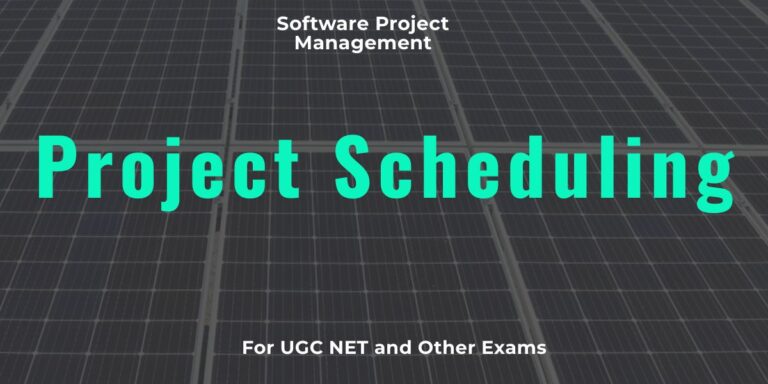 Software Project Management

Project Scheduling

For UGC NET and Other Exams